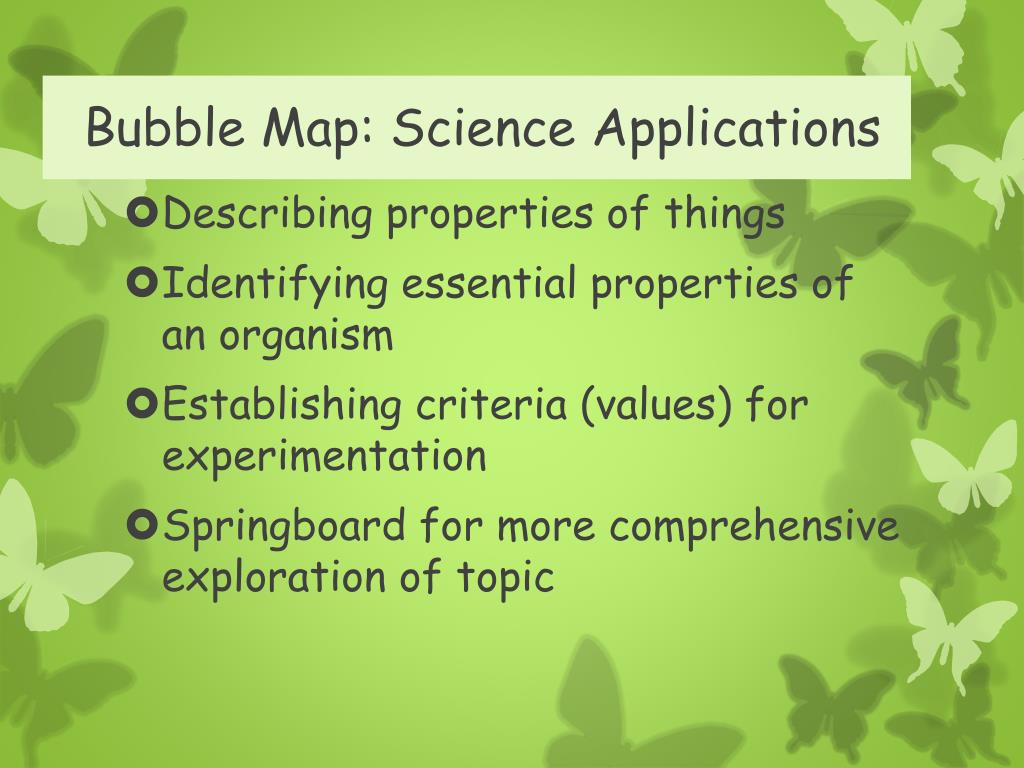 Bubble Map: Science Applications

Describing properties of things

Identifying essential properties of an organism

Establishing criteria (values) for experimentation

Springboard for more comprehensive exploration of topic